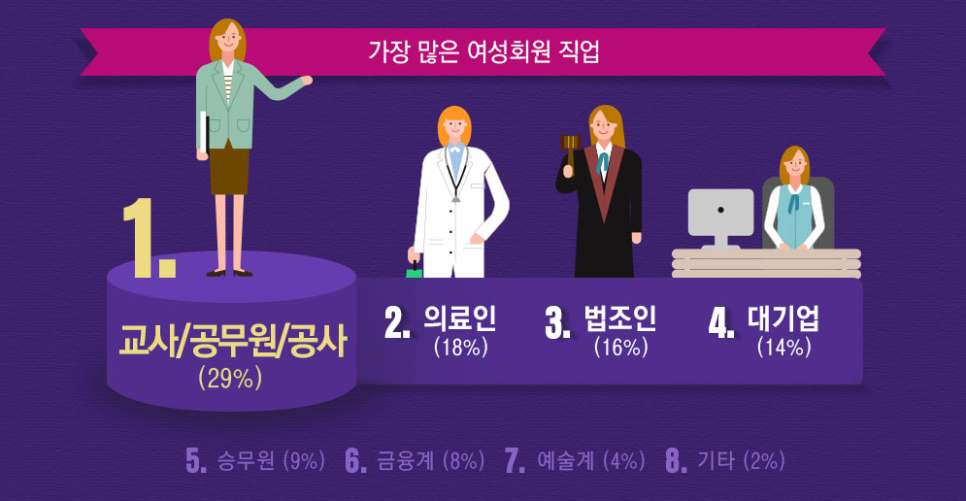 가장 많은 여성회원 직업

1.
교사/공무원/공사
(29%)

2. 의료인
(18%)

3. 법조인
(16%)

4. 대기업
(14%)

5. 승무원 (9%) 6. 금융계 (8%) 7. 예술계 (4%) 8. 기타 (2%)